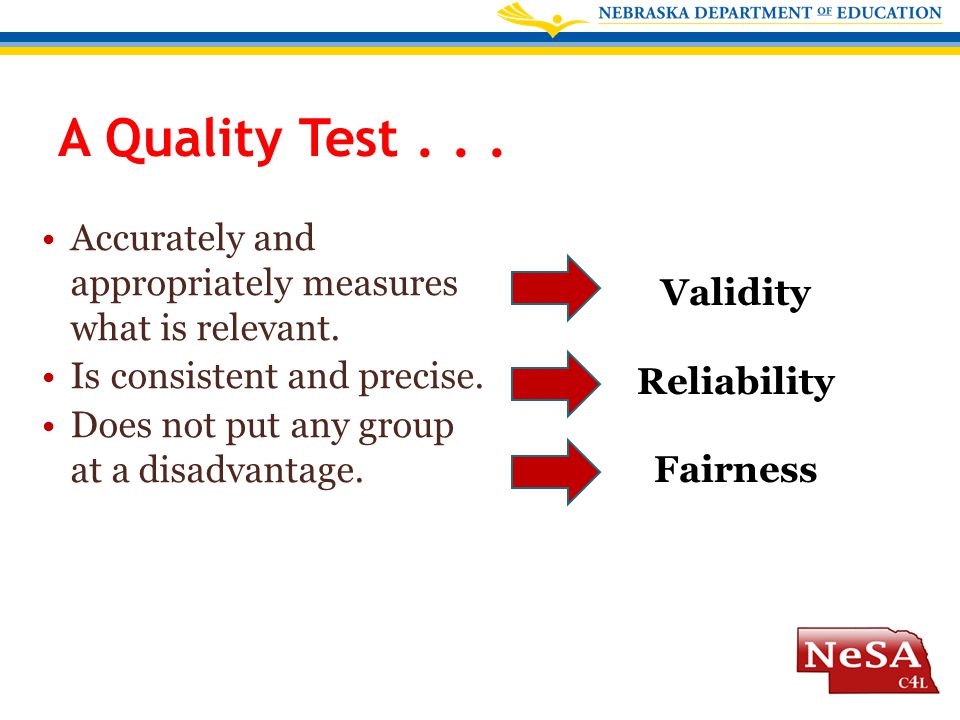 NEBRASKA DEPARTMENT OF EDUCATION

A Quality Test . . .

• Accurately and appropriately measures what is relevant.
• Is consistent and precise.
• Does not put any group at a disadvantage.

Validity

Reliability

Fairness

NeSA
C4L